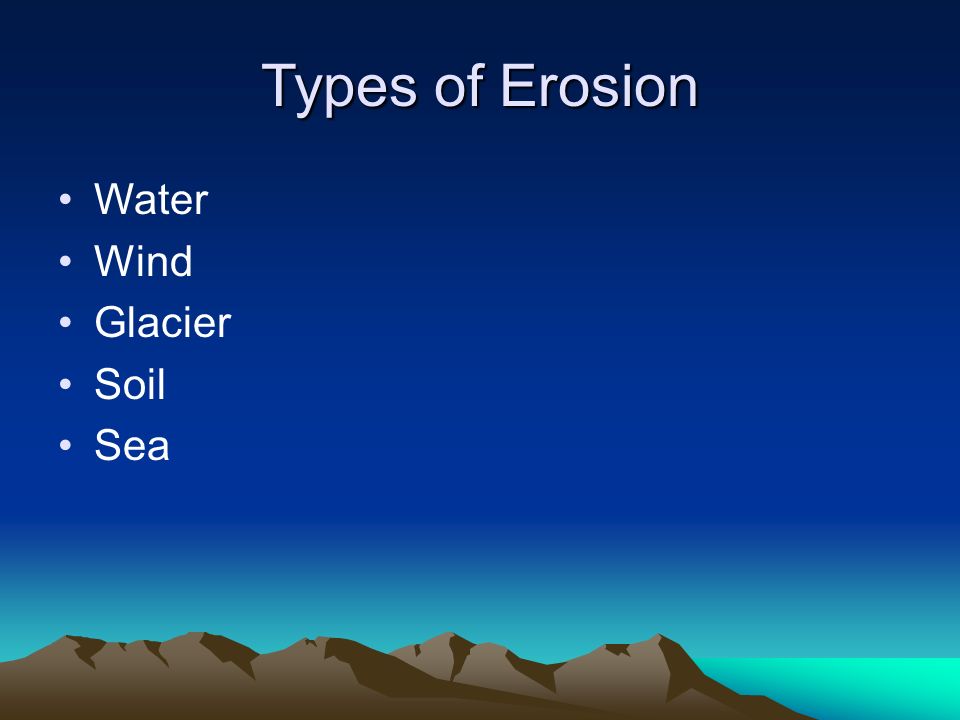 Types of Erosion

• Water
• Wind
• Glacier
• Soil
• Sea